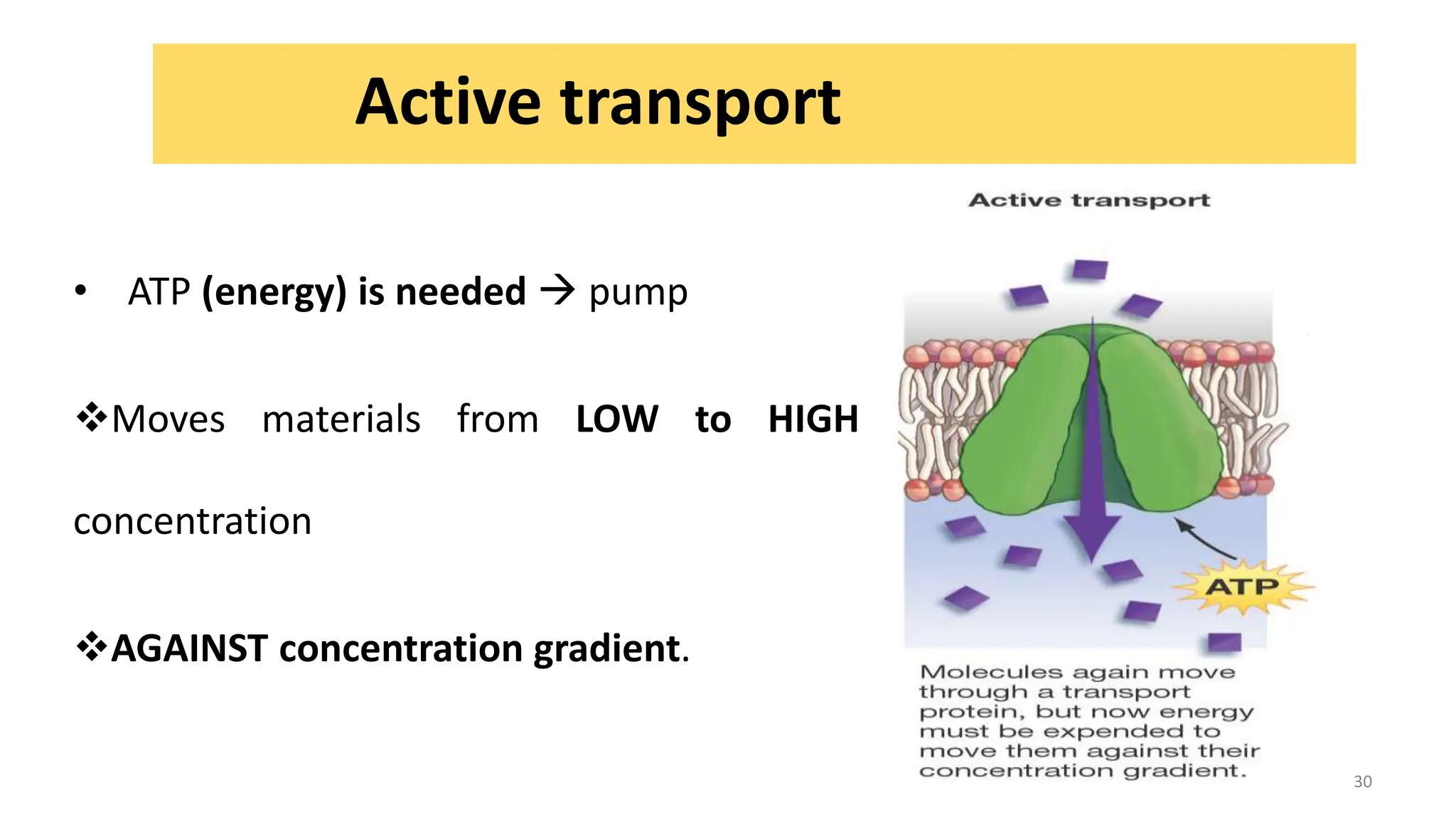 Active transport

• ATP (energy) is needed → pump

❖Moves materials from LOW to HIGH concentration

❖AGAINST concentration gradient.

Active transport

ATP

Molecules again move through a transport protein, but now energy must be expended to move them against their concentration gradient.

30